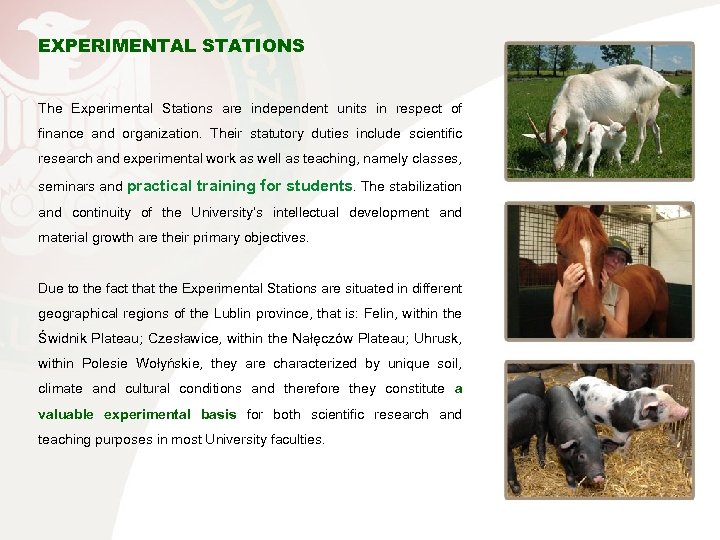 EXPERIMENTAL STATIONS

The Experimental Stations are independent units in respect of finance and organization. Their statutory duties include scientific research and experimental work as well as teaching, namely classes, seminars and practical training for students. The stabilization and continuity of the University's intellectual development and material growth are their primary objectives.

Due to the fact that the Experimental Stations are situated in different geographical regions of the Lublin province, that is: Felin, within the Świdnik Plateau; Czesławice, within the Nałęczów Plateau; Uhrusk, within Polesie Wołyńskie, they are characterized by unique soil, climate and cultural conditions and therefore they constitute a valuable experimental basis for both scientific research and teaching purposes in most University faculties.